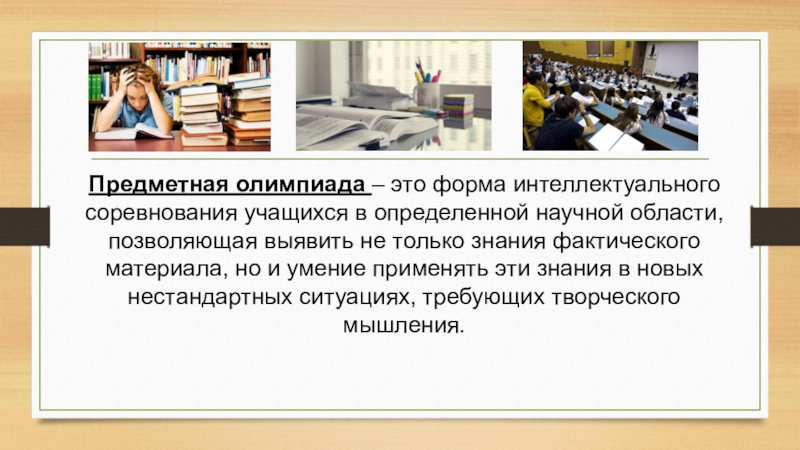 Предметная олимпиада – это форма интеллектуального соревнования учащихся в определенной научной области, позволяющая выявить не только знания фактического материала, но и умение применять эти знания в новых нестандартных ситуациях, требующих творческого мышления.